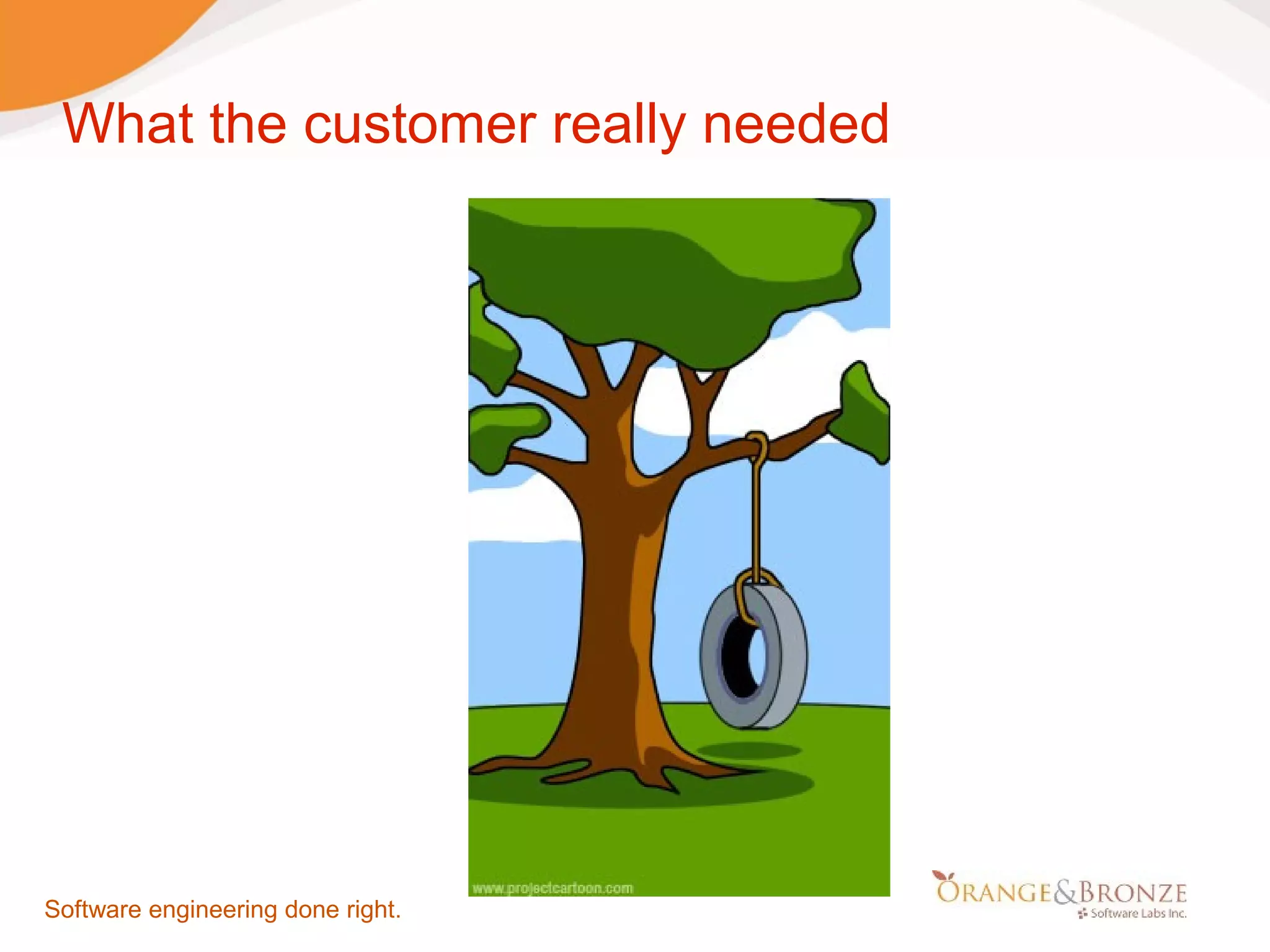 What the customer really needed

www.projectcartoon.com

Software engineering done right.

ORANGE&BRONZE
Software Labs Inc.